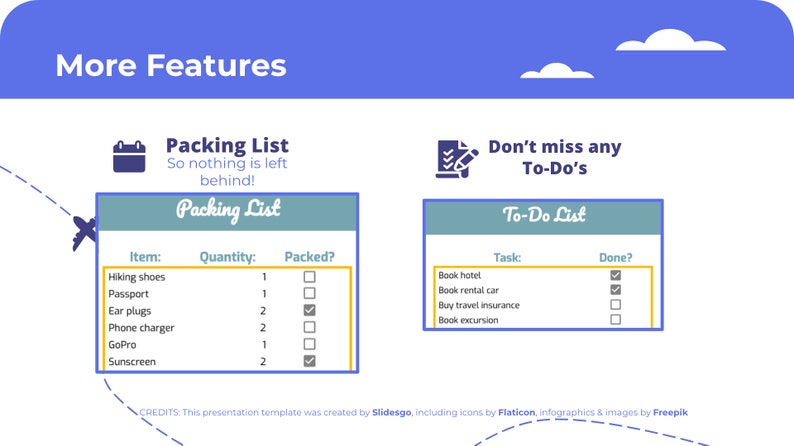 More Features

Packing List
So nothing is left behind!

Packing List

| Item: | Quantity: | Packed? |
|---|---|---|
| Hiking shoes | 1 | ☐ |
| Passport | 1 | ☐ |
| Ear plugs | 2 | ☑ |
| Phone charger | 2 | ☐ |
| GoPro | 1 | ☐ |
| Sunscreen | 2 | ☑ |

Don't miss any To-Do's

To-Do List

| Task: | Done? |
|---|---|
| Book hotel | ☑ |
| Book rental car | ☑ |
| Buy travel insurance | ☐ |
| Book excursion | ☐ |

CREDITS: This presentation template was created by Slidesgo, including icons by Flaticon, infographics & images by Freepik